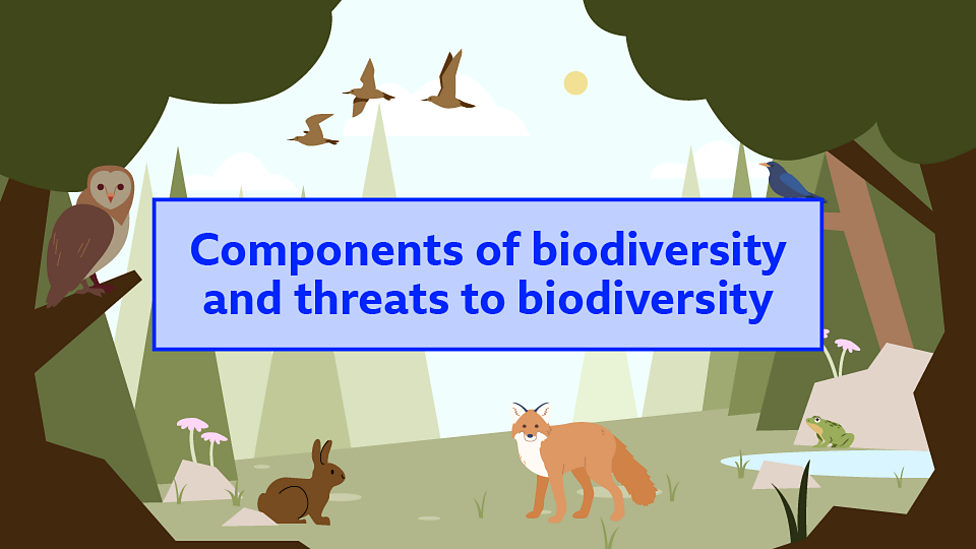 Components of biodiversity and threats to biodiversity